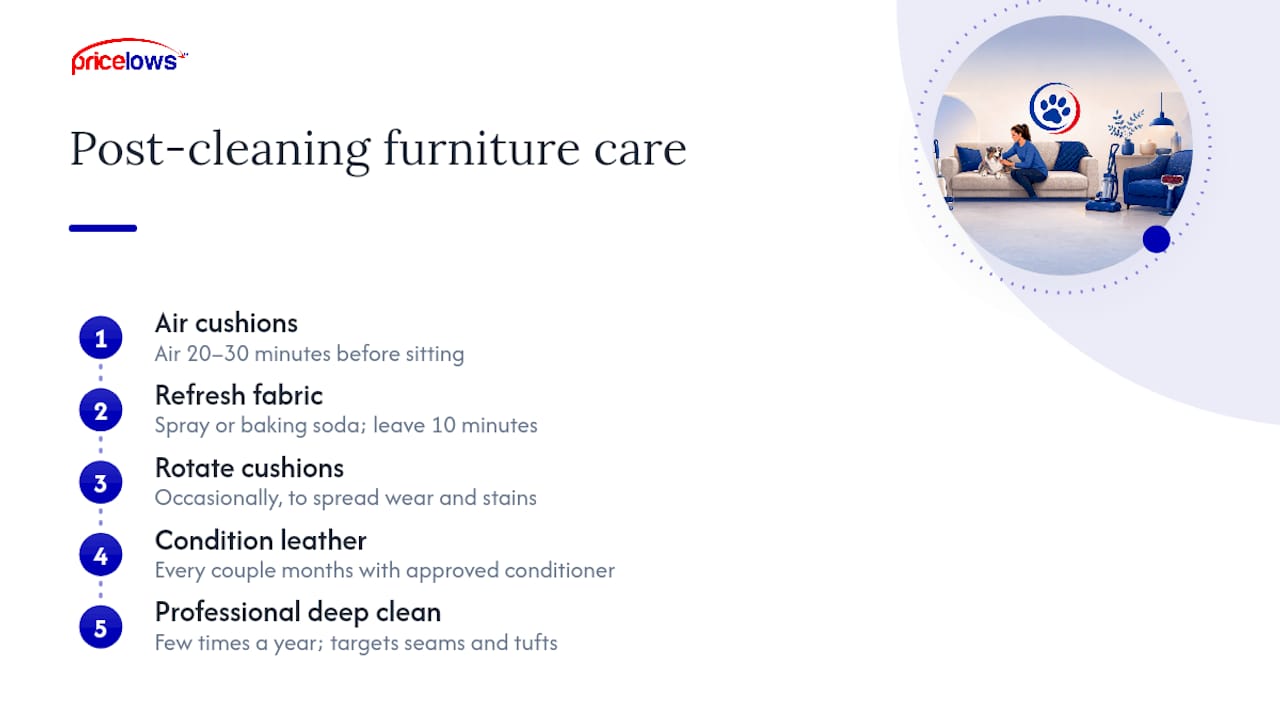 pricelows

Post-cleaning furniture care

1
Air cushions
Air 20–30 minutes before sitting

2
Refresh fabric
Spray or baking soda; leave 10 minutes

3
Rotate cushions
Occasionally, to spread wear and stains

4
Condition leather
Every couple months with approved conditioner

5
Professional deep clean
Few times a year; targets seams and tufts